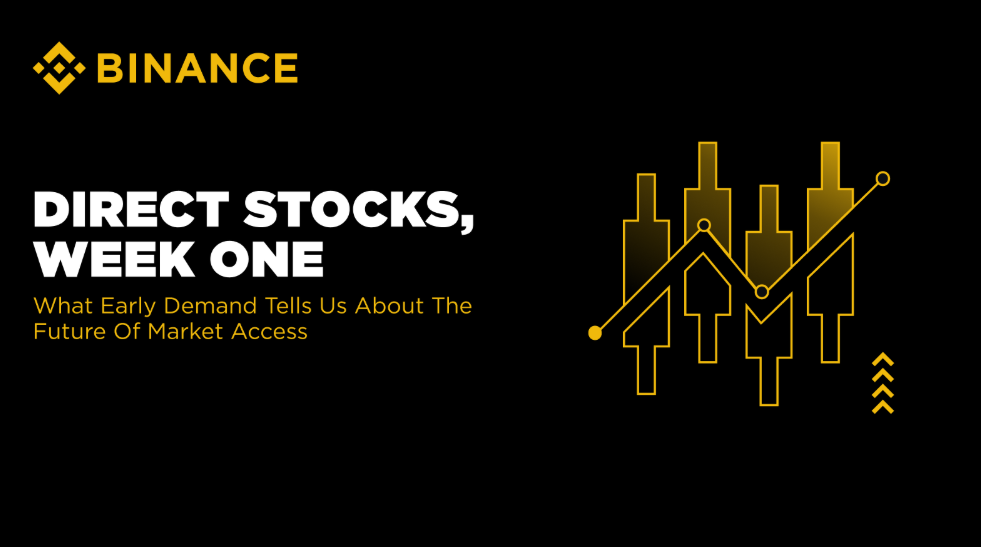 BINANCE

DIRECT STOCKS, WEEK ONE

What Early Demand Tells Us About The Future Of Market Access